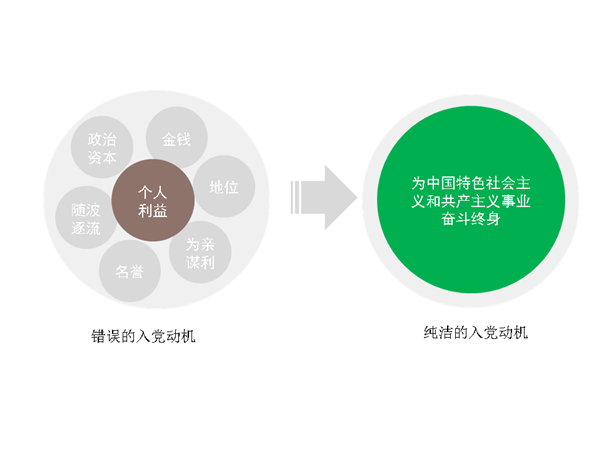 政治资本

金钱

地位

个人利益

随波逐流

为亲谋利

名誉

错误的入党动机

为中国特色社会主义和共产主义事业奋斗终身

纯洁的入党动机